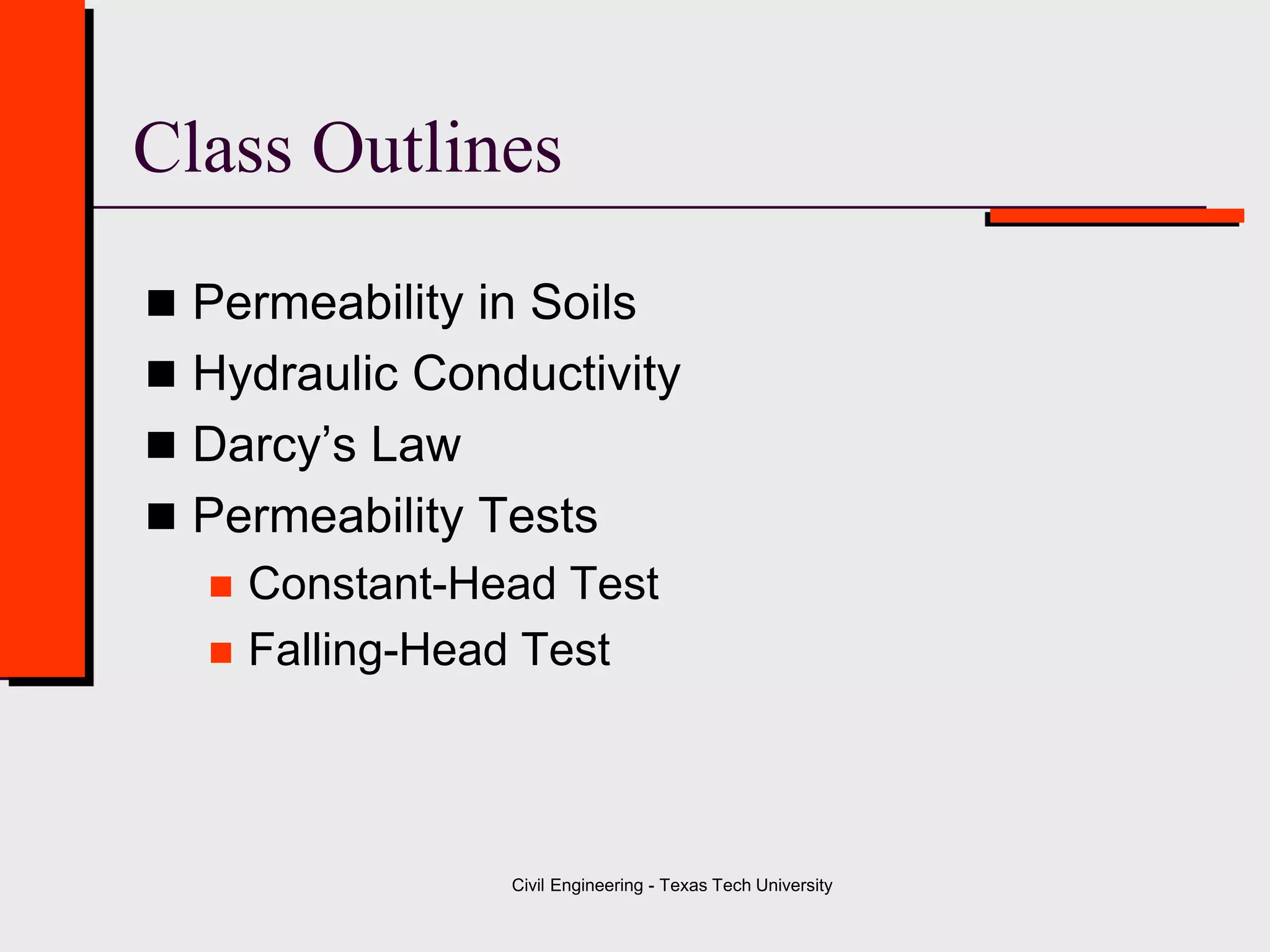 Class Outlines

- Permeability in Soils
- Hydraulic Conductivity
- Darcy’s Law
- Permeability Tests
  - Constant-Head Test
  - Falling-Head Test

Civil Engineering - Texas Tech University